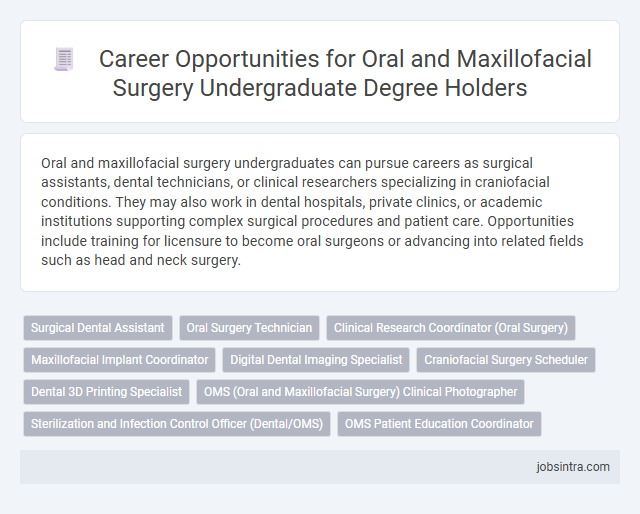 Career Opportunities for Oral and Maxillofacial Surgery Undergraduate Degree Holders

Oral and maxillofacial surgery undergraduates can pursue careers as surgical assistants, dental technicians, or clinical researchers specializing in craniofacial conditions. They may also work in dental hospitals, private clinics, or academic institutions supporting complex surgical procedures and patient care. Opportunities include training for licensure to become oral surgeons or advancing into related fields such as head and neck surgery.

Surgical Dental Assistant
Oral Surgery Technician
Clinical Research Coordinator (Oral Surgery)
Maxillofacial Implant Coordinator
Digital Dental Imaging Specialist
Craniofacial Surgery Scheduler
Dental 3D Printing Specialist
OMS (Oral and Maxillofacial Surgery) Clinical Photographer
Sterilization and Infection Control Officer (Dental/OMS)
OMS Patient Education Coordinator

jobsintra.com